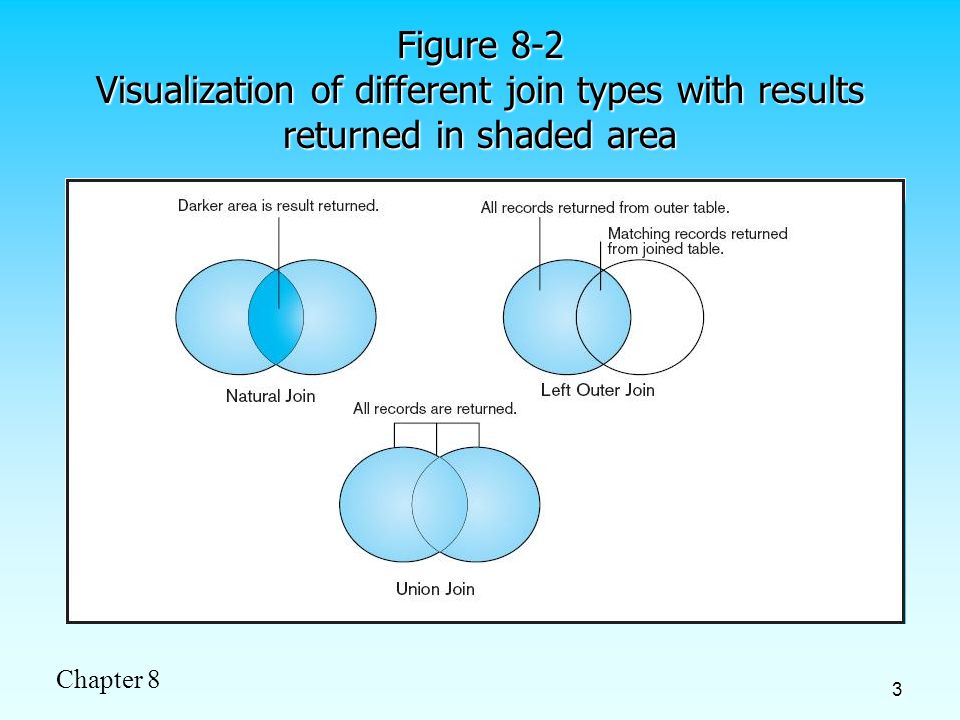 Figure 8-2
Visualization of different join types with results returned in shaded area

Darker area is result returned.

Natural Join

All records returned from outer table.

Matching records returned from joined table.

Left Outer Join

All records are returned.

Union Join

Chapter 8

3